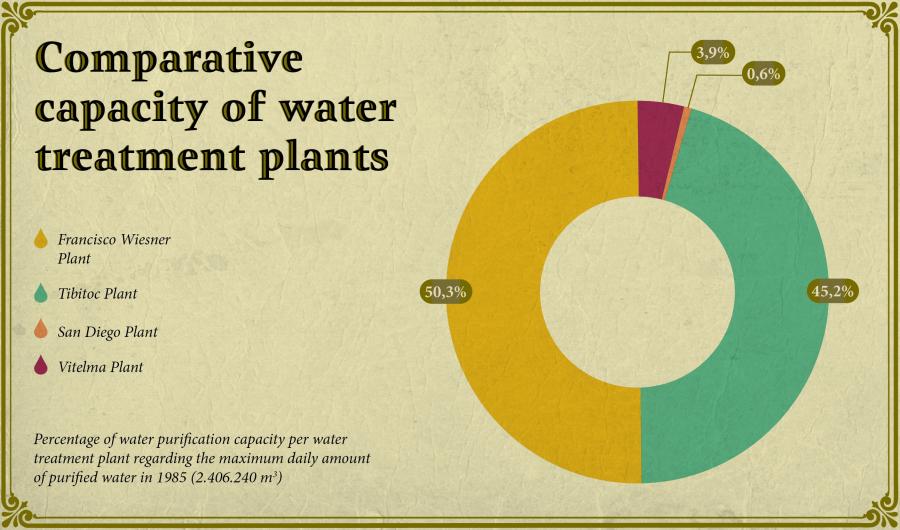 Comparative capacity of water treatment plants

Francisco Wiesner Plant

Tibitoc Plant

San Diego Plant

Vitelma Plant

Percentage of water purification capacity per water treatment plant regarding the maximum daily amount of purified water in 1985 (2.406.240 $m^3$)

3,9%

0,6%

50,3%

45,2%